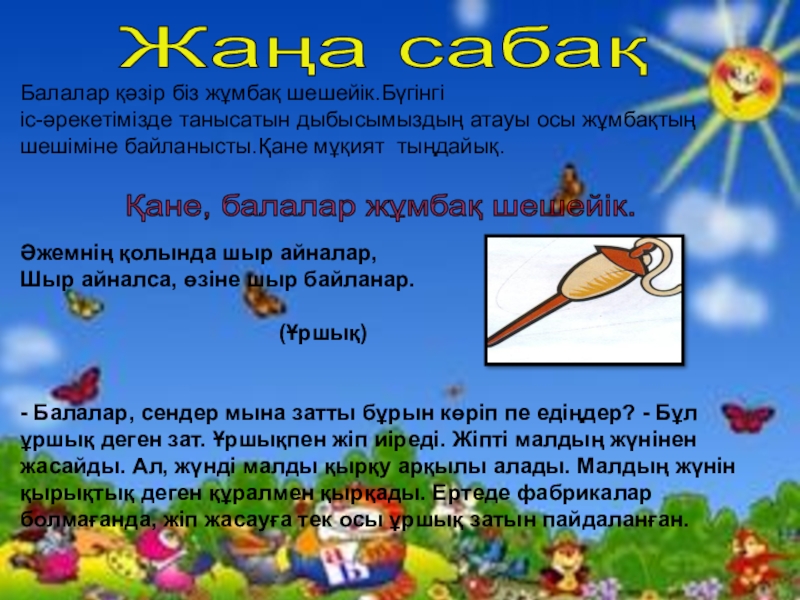 Жаңа сабақ

Балалар қәзір біз жұмбақ шешейік.Бүгінгі іс-әрекетімізде танысатын дыбысымыздың атауы осы жұмбақтың шешіміне байланысты.Қане мұқият тыңдайық.

Қане, балалар жұмбақ шешейік.

Әжемнің қолында шыр айналар,
Шыр айналса, өзіне шыр байланар.

(Ұршық)

- Балалар, сендер мына затты бұрын көріп пе едіңдер? - Бұл ұршық деген зат. Ұршықпен жіп иіреді. Жіпті малдың жүнінен жасайды. Ал, жүнді малды қырқу арқылы алады. Малдың жүнін қырықтық деген құралмен қырқады. Ертеде фабрикалар болмағанда, жіп жасауға тек осы ұршық затын пайдаланған.